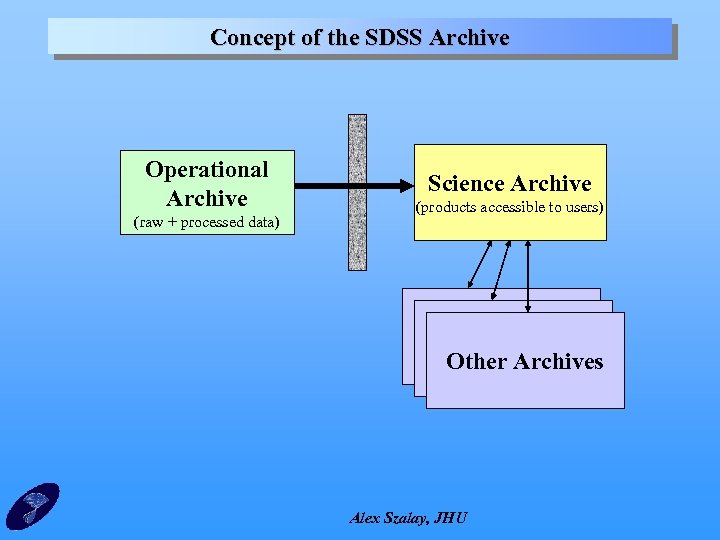 Concept of the SDSS Archive

Operational Archive
(raw + processed data)

Science Archive
(products accessible to users)

Other Archives

Alex Szalay, JHU